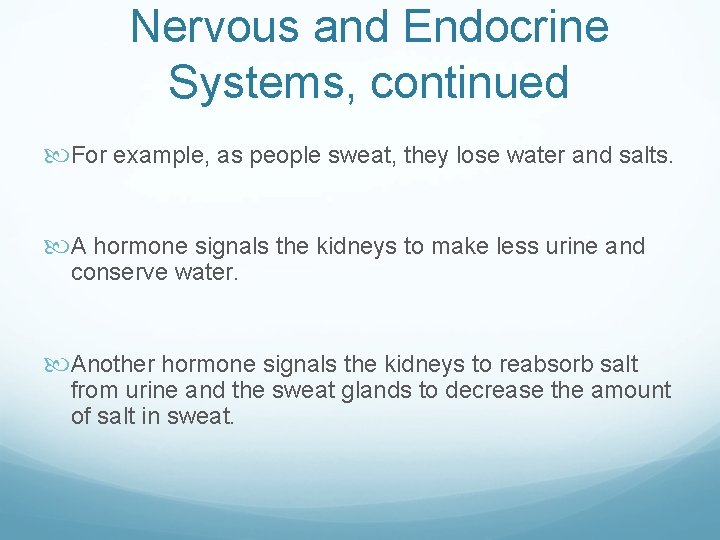 Nervous and Endocrine Systems, continued

For example, as people sweat, they lose water and salts.

A hormone signals the kidneys to make less urine and conserve water.

Another hormone signals the kidneys to reabsorb salt from urine and the sweat glands to decrease the amount of salt in sweat.